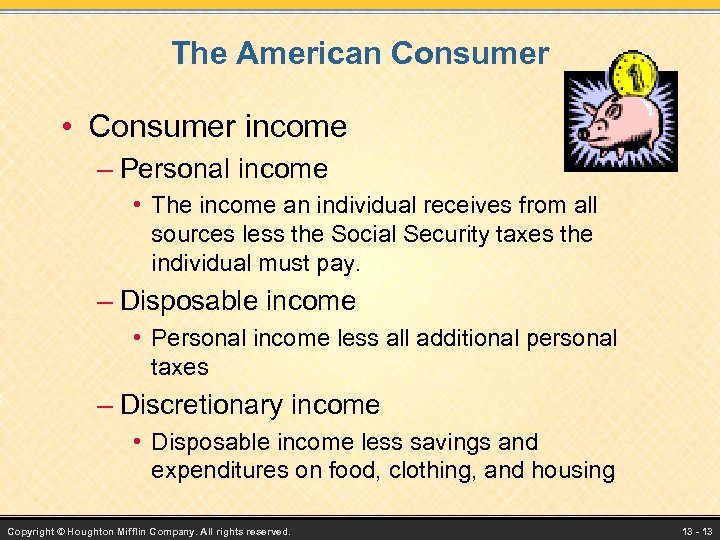 The American Consumer

• Consumer income
– Personal income
• The income an individual receives from all sources less the Social Security taxes the individual must pay.
– Disposable income
• Personal income less all additional personal taxes
– Discretionary income
• Disposable income less savings and expenditures on food, clothing, and housing

Copyright © Houghton Mifflin Company. All rights reserved.
13 - 13